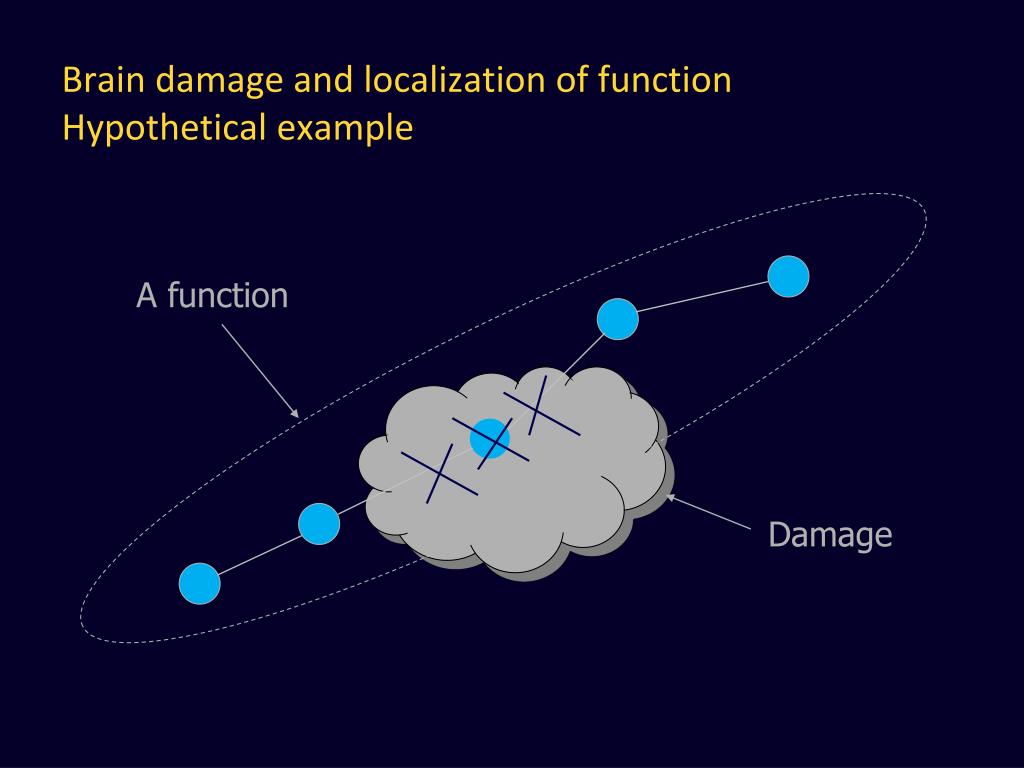 Brain damage and localization of function
Hypothetical example

A function

Damage